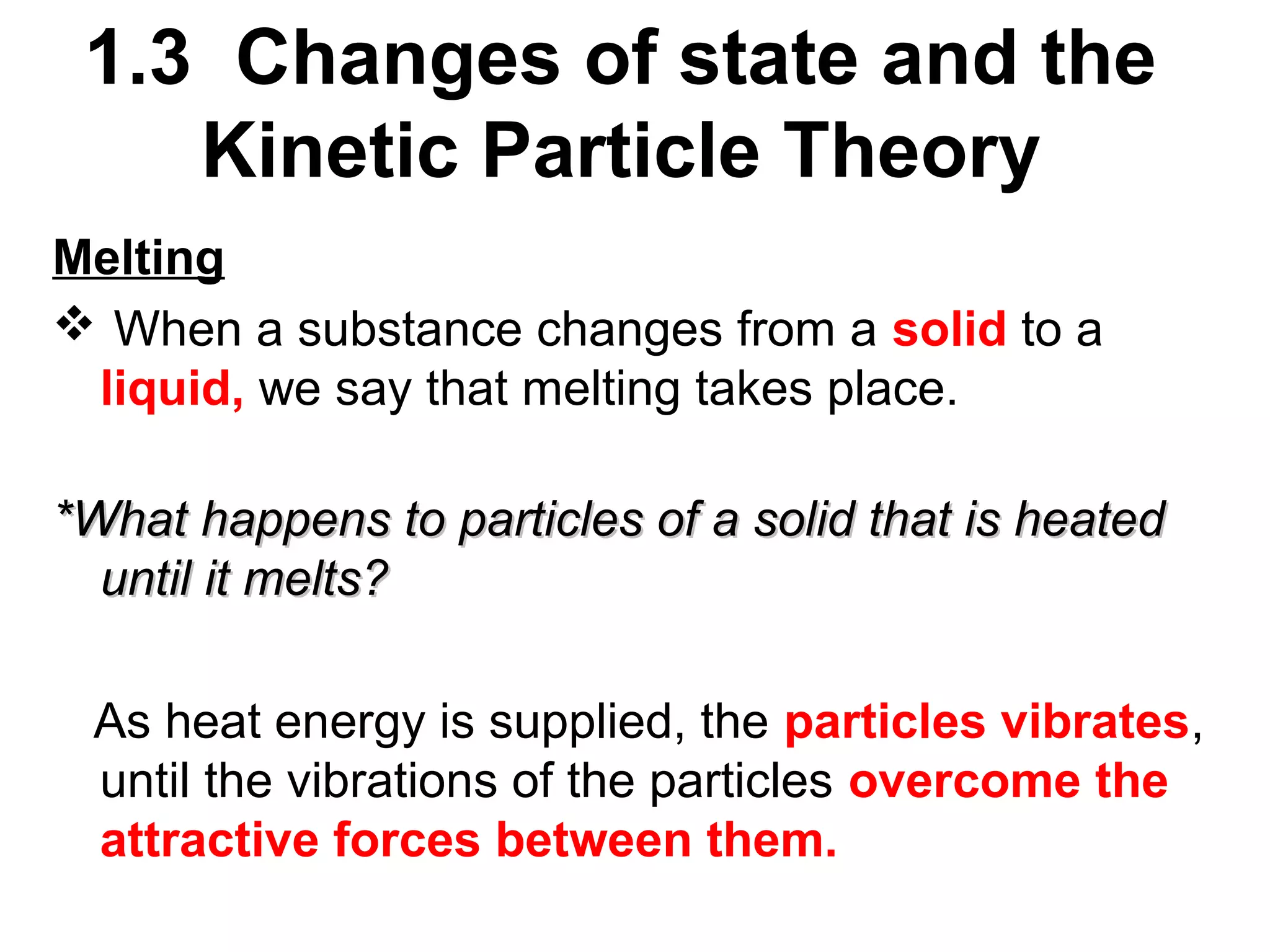 1.3 Changes of state and the Kinetic Particle Theory

Melting

❖ When a substance changes from a solid to a liquid, we say that melting takes place.

*What happens to particles of a solid that is heated until it melts?

As heat energy is supplied, the particles vibrates, until the vibrations of the particles overcome the attractive forces between them.